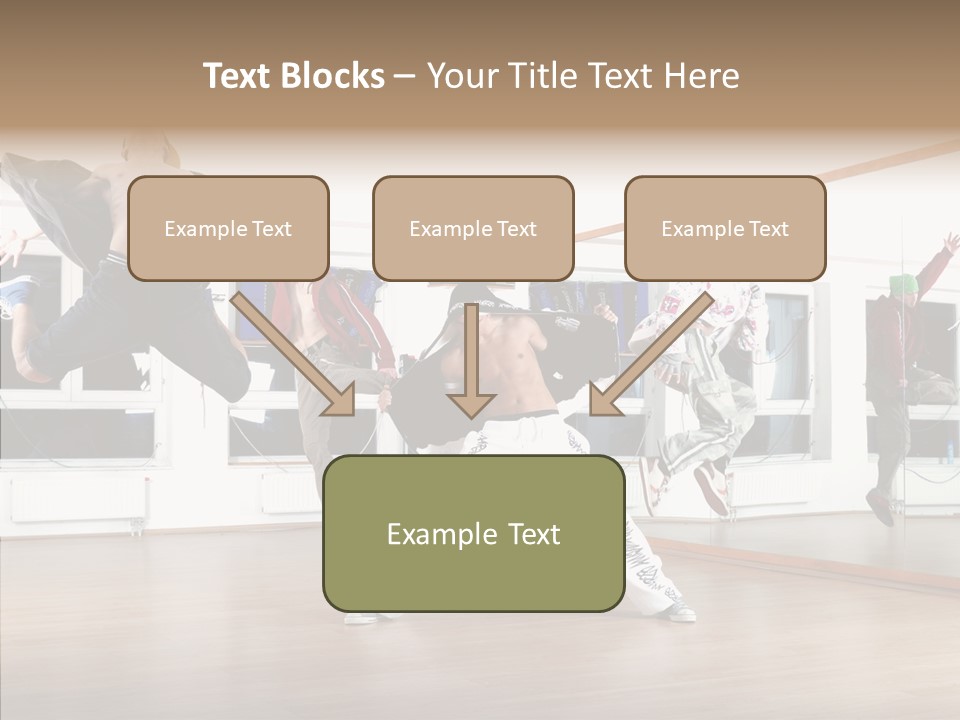 Text Blocks – Your Title Text Here

Example Text

Example Text

Example Text

Example Text